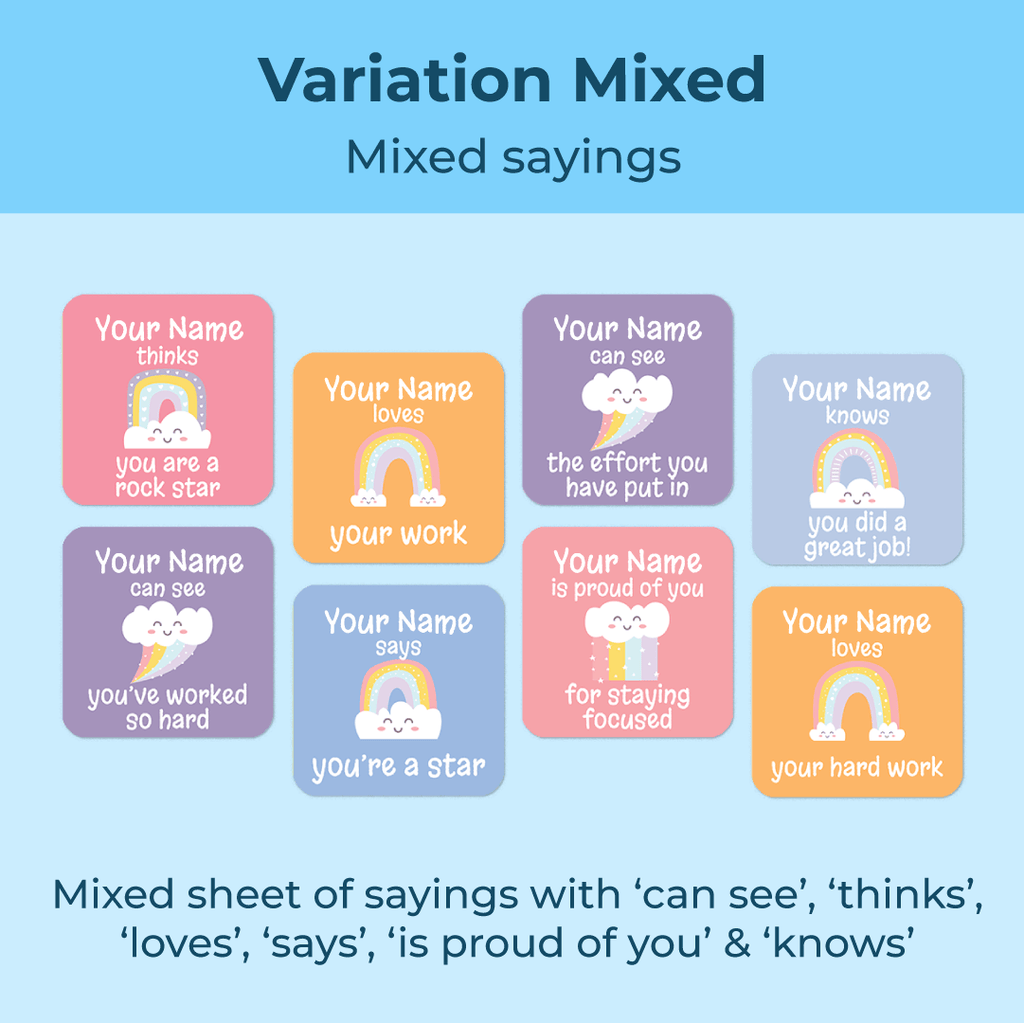 Variation Mixed

Mixed sayings

Your Name thinks you are a rock star

Your Name can see you've worked so hard

Your Name loves your work

Your Name says you're a star

Your Name can see the effort you have put in

Your Name is proud of you for staying focused

Your Name knows you did a great job!

Your Name loves your hard work

Mixed sheet of sayings with 'can see', 'thinks', 'loves', 'says', 'is proud of you' & 'knows'